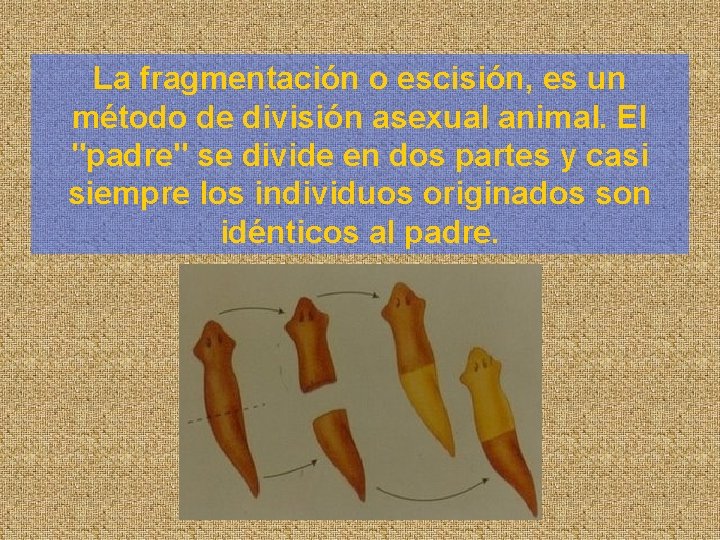 La fragmentación o escisión, es un método de división asexual animal. El "padre" se divide en dos partes y casi siempre los individuos originados son idénticos al padre.